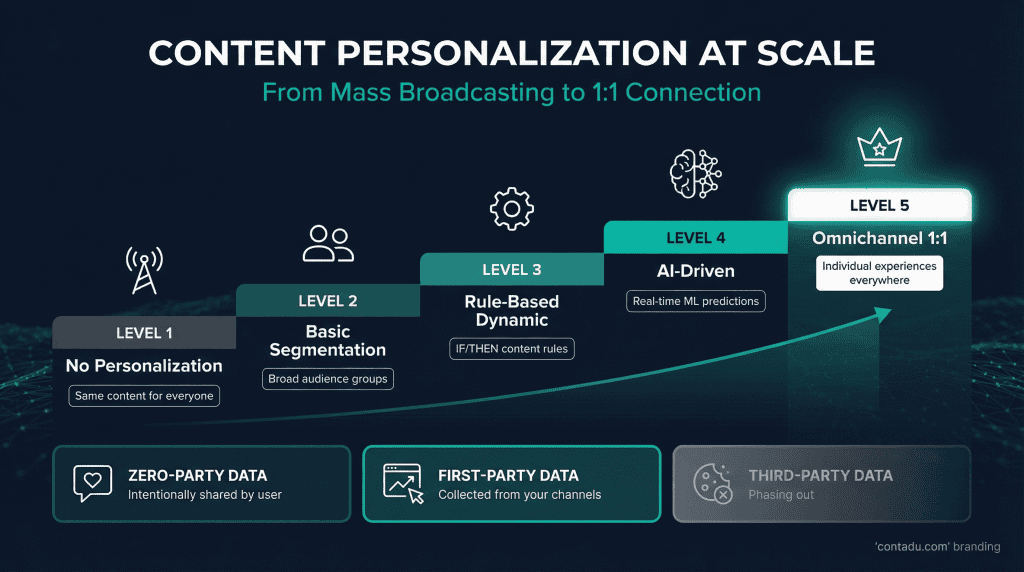 CONTENT PERSONALIZATION AT SCALE

From Mass Broadcasting to 1:1 Connection

LEVEL 1

No Personalization

Same content for everyone

LEVEL 2

Basic Segmentation

Broad audience groups

LEVEL 3

Rule-Based Dynamic

IF/THEN content rules

LEVEL 4

AI-Driven

Real-time ML predictions

LEVEL 5

Omnichannel 1:1

Individual experiences everywhere

ZERO-PARTY DATA
Intentionally shared by user

FIRST-PARTY DATA
Collected from your channels

THIRD-PARTY DATA
Phasing out

'contadu.com' branding